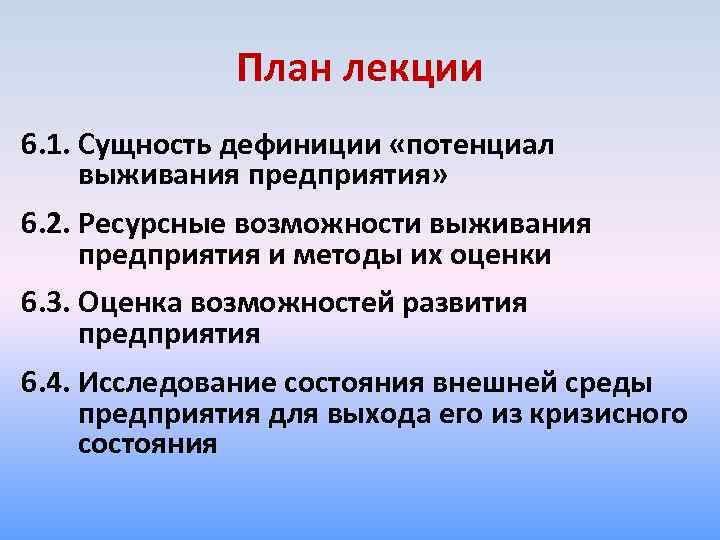 План лекции

6.1. Сущность дефиниции «потенциал выживания предприятия»

6.2. Ресурсные возможности выживания предприятия и методы их оценки

6.3. Оценка возможностей развития предприятия

6.4. Исследование состояния внешней среды предприятия для выхода его из кризисного состояния